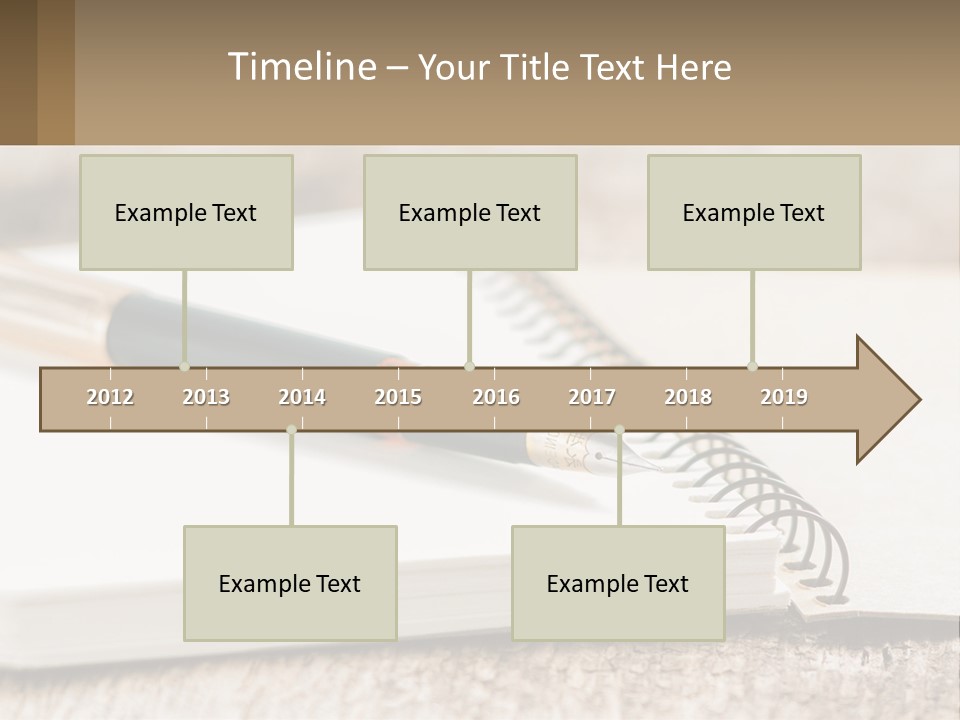 Timeline – Your Title Text Here

Example Text

Example Text

Example Text

2012 2013 2014 2015 2016 2017 2018 2019

Example Text

Example Text